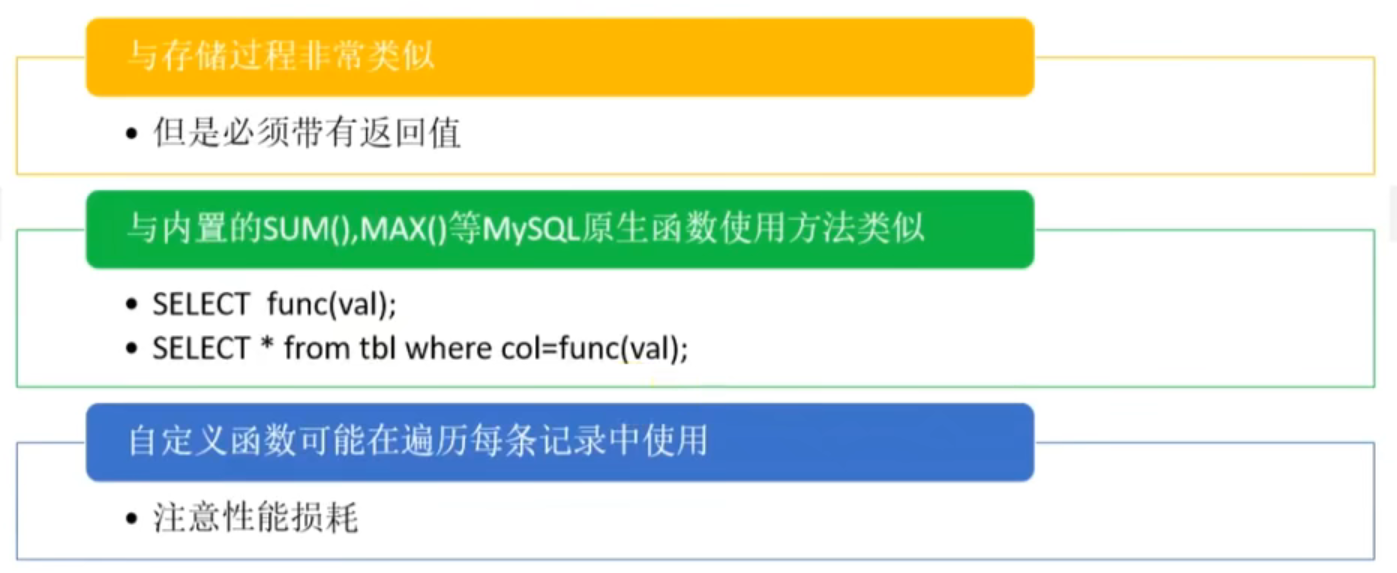 与存储过程非常类似

• 但是必须带有返回值

与内置的SUM(),MAX()等MySQL原生函数使用方法类似

• SELECT func(val);
• SELECT * from tbl where col=func(val);

自定义函数可能在遍历每条记录中使用

• 注意性能损耗